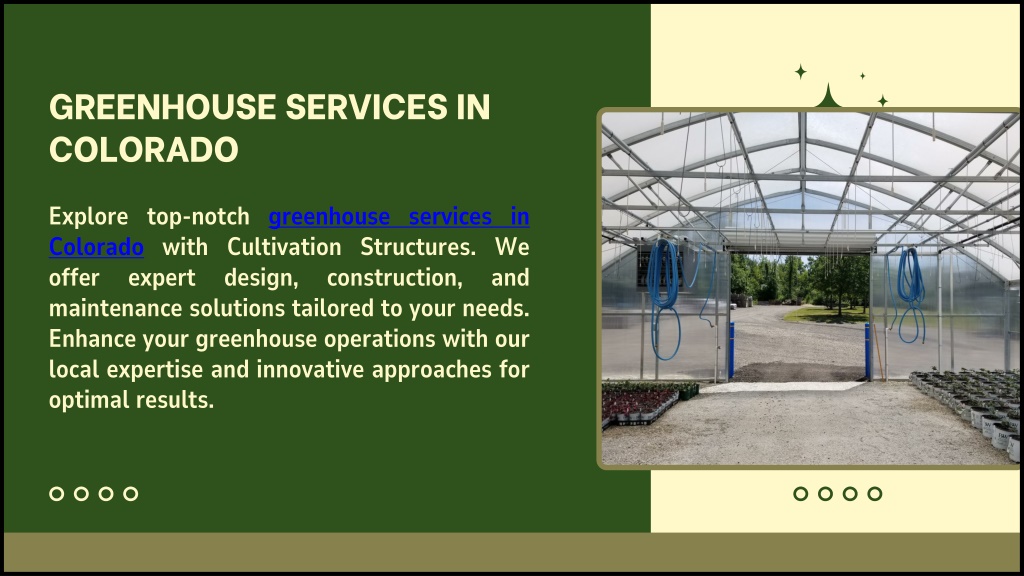 GREENHOUSE SERVICES IN COLORADO

Explore top-notch greenhouse services in Colorado with Cultivation Structures. We offer expert design, construction, and maintenance solutions tailored to your needs. Enhance your greenhouse operations with our local expertise and innovative approaches for optimal results.